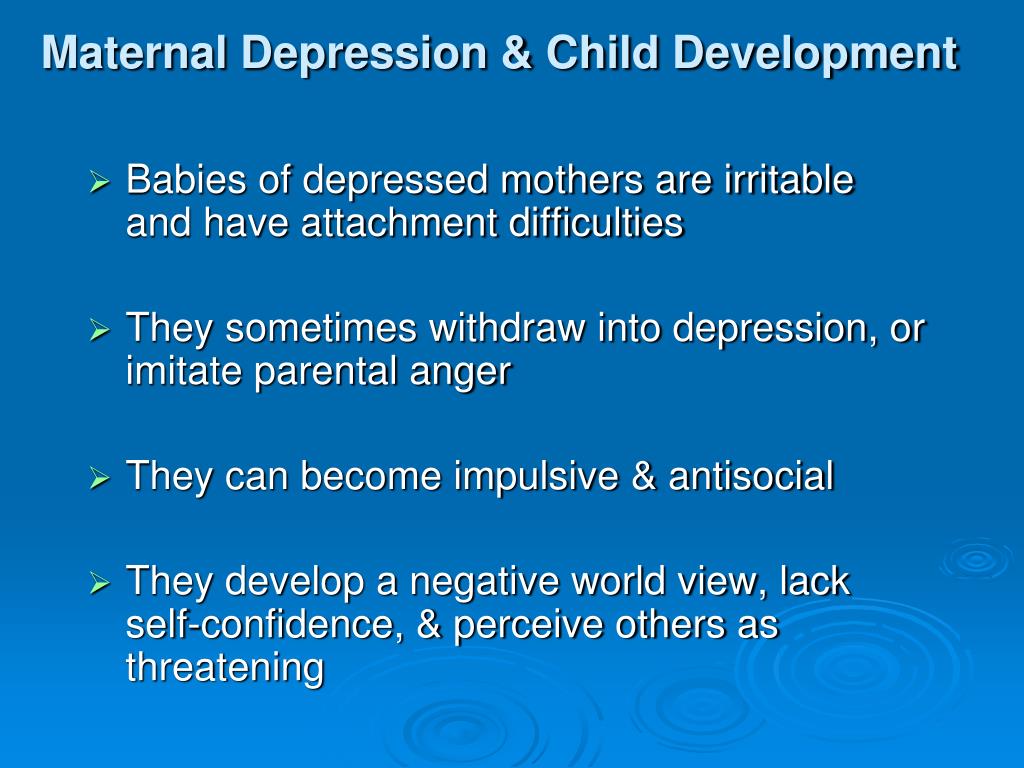 Maternal Depression & Child Development

➢ Babies of depressed mothers are irritable and have attachment difficulties

➢ They sometimes withdraw into depression, or imitate parental anger

➢ They can become impulsive & antisocial

➢ They develop a negative world view, lack self-confidence, & perceive others as threatening